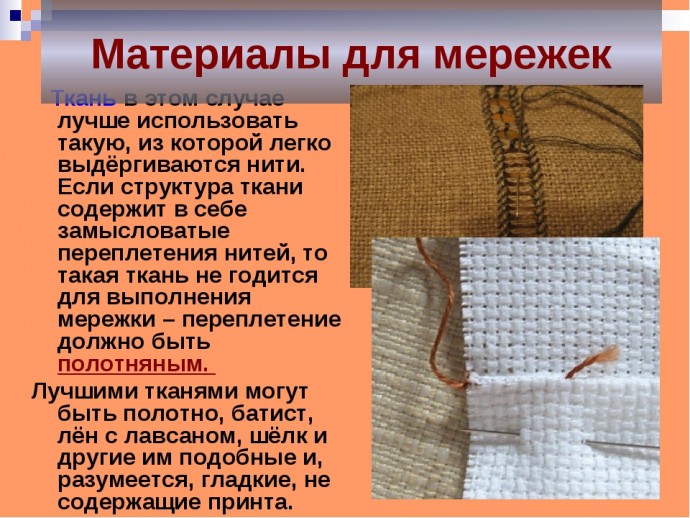 Материалы для мережек

Ткань в этом случае лучше использовать такую, из которой легко выдёргиваются нити. Если структура ткани содержит в себе замысловатые переплетения нитей, то такая ткань не годится для выполнения мережки – переплетение должно быть полотняным.

Лучшими тканями могут быть полотно, батист, лён с лавсаном, шёлк и другие им подобные и, разумеется, гладкие, не содержащие принта.